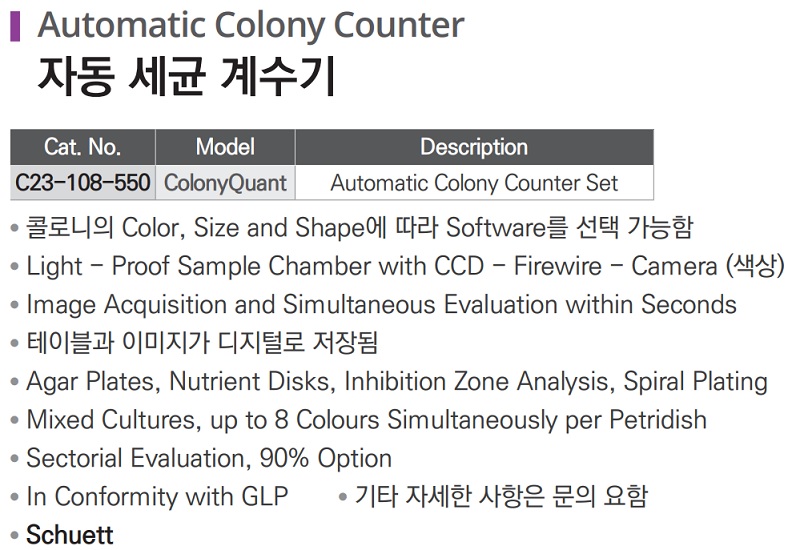 Automatic Colony Counter
자동 세균 계수기

| Cat. No. | Model | Description |
|---|---|---|
| C23-108-550 | ColonyQuant | Automatic Colony Counter Set |

• 콜로니의 Color, Size and Shape에 따라 Software를 선택 가능함
• Light - Proof Sample Chamber with CCD - Firewire - Camera (색상)
• Image Acquisition and Simultaneous Evaluation within Seconds
• 테이블과 이미지가 디지털로 저장됨
• Agar Plates, Nutrient Disks, Inhibition Zone Analysis, Spiral Plating
• Mixed Cultures, up to 8 Colours Simultaneously per Petridish
• Sectorial Evaluation, 90% Option
• In Conformity with GLP • 기타 자세한 사항은 문의 요함
• Schuett